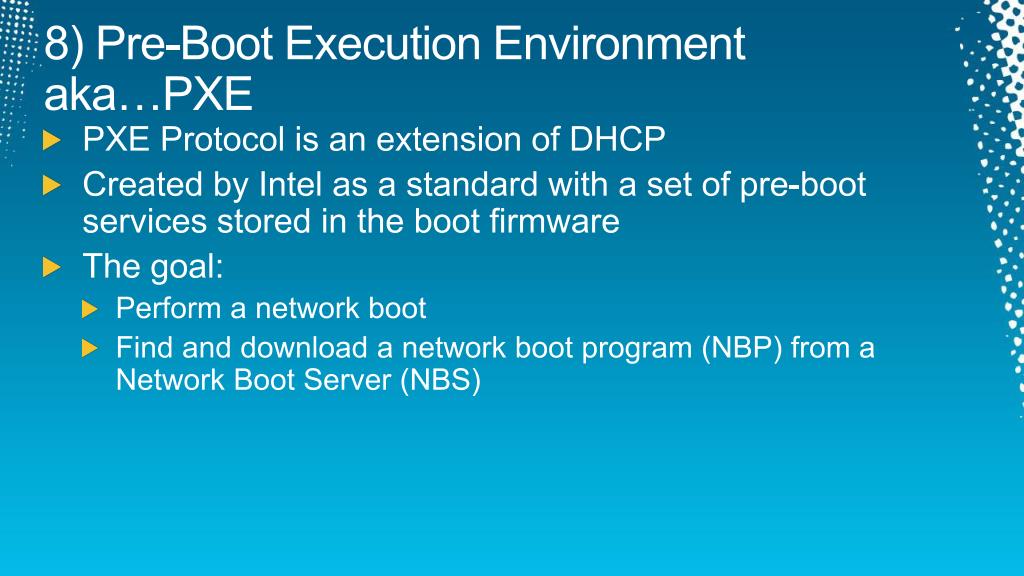 8) Pre-Boot Execution Environment aka…PXE

PXE Protocol is an extension of DHCP

Created by Intel as a standard with a set of pre-boot services stored in the boot firmware

The goal:

Perform a network boot

Find and download a network boot program (NBP) from a Network Boot Server (NBS)